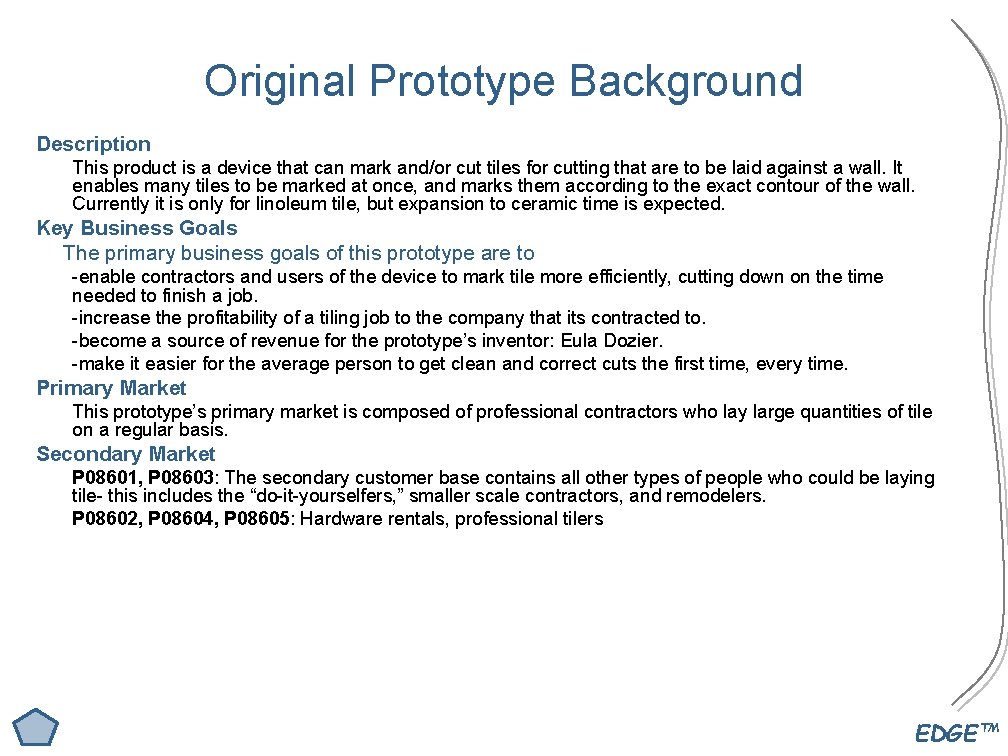 Original Prototype Background

Description

This product is a device that can mark and/or cut tiles for cutting that are to be laid against a wall. It enables many tiles to be marked at once, and marks them according to the exact contour of the wall. Currently it is only for linoleum tile, but expansion to ceramic time is expected.

Key Business Goals

The primary business goals of this prototype are to

-enable contractors and users of the device to mark tile more efficiently, cutting down on the time needed to finish a job.

-increase the profitability of a tiling job to the company that its contracted to.

-become a source of revenue for the prototype's inventor: Eula Dozier.

-make it easier for the average person to get clean and correct cuts the first time, every time.

Primary Market

This prototype's primary market is composed of professional contractors who lay large quantities of tile on a regular basis.

Secondary Market

P08601, P08603: The secondary customer base contains all other types of people who could be laying tile- this includes the "do-it-yourselfers," smaller scale contractors, and remodelers.

P08602, P08604, P08605: Hardware rentals, professional tilers

EDGE™